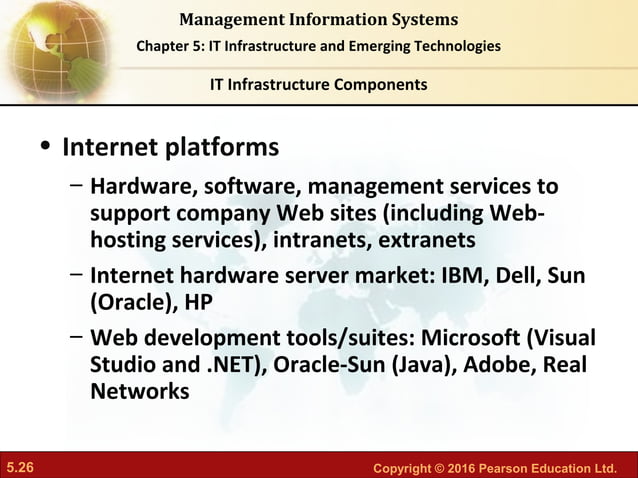 Management Information Systems

Chapter 5: IT Infrastructure and Emerging Technologies

IT Infrastructure Components

• Internet platforms

– Hardware, software, management services to support company Web sites (including Web-hosting services), intranets, extranets

– Internet hardware server market: IBM, Dell, Sun (Oracle), HP

– Web development tools/suites: Microsoft (Visual Studio and .NET), Oracle-Sun (Java), Adobe, Real Networks

5.26

Copyright © 2016 Pearson Education Ltd.